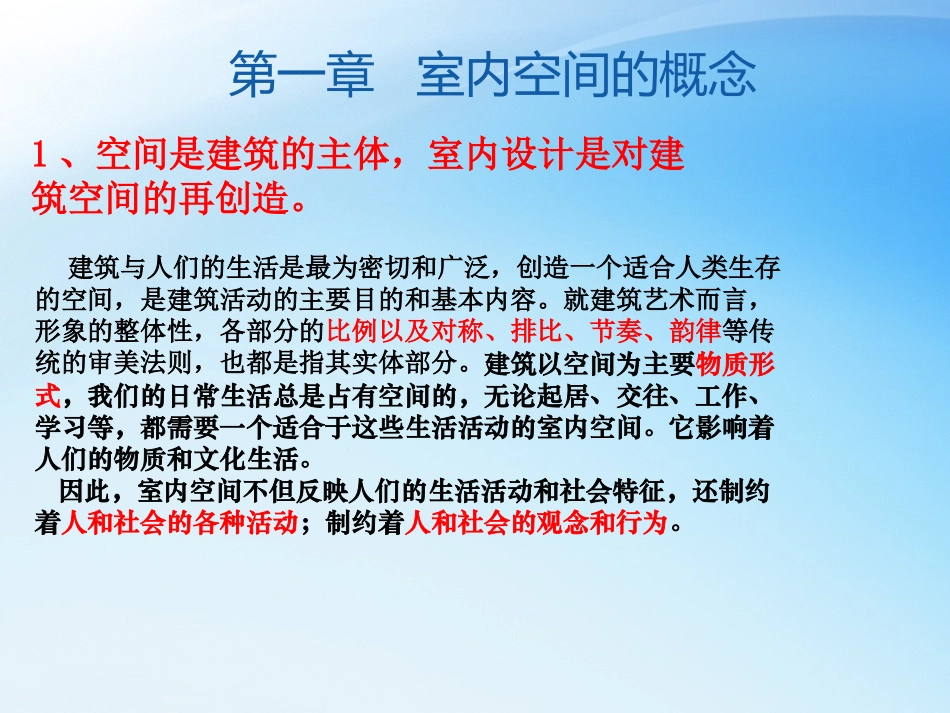 第一章　室内空间的概念

1、空间是建筑的主体，室内设计是对建筑空间的再创造。

建筑与人们的生活是最为密切和广泛，创造一个适合人类生存的空间，是建筑活动的主要目的和基本内容。就建筑艺术而言，形象的整体性，各部分的比例以及对称、排比、节奏、韵律等传统的审美法则，也都是指其实体部分。建筑以空间为主要物质形式，我们的日常生活总是占有空间的，无论起居、交往、工作、学习等，都需要一个适合于这些生活活动的室内空间。它影响着人们的物质和文化生活。

因此，室内空间不但反映人们的生活活动和社会特征，还制约着人和社会的各种活动；制约着人和社会的观念和行为。